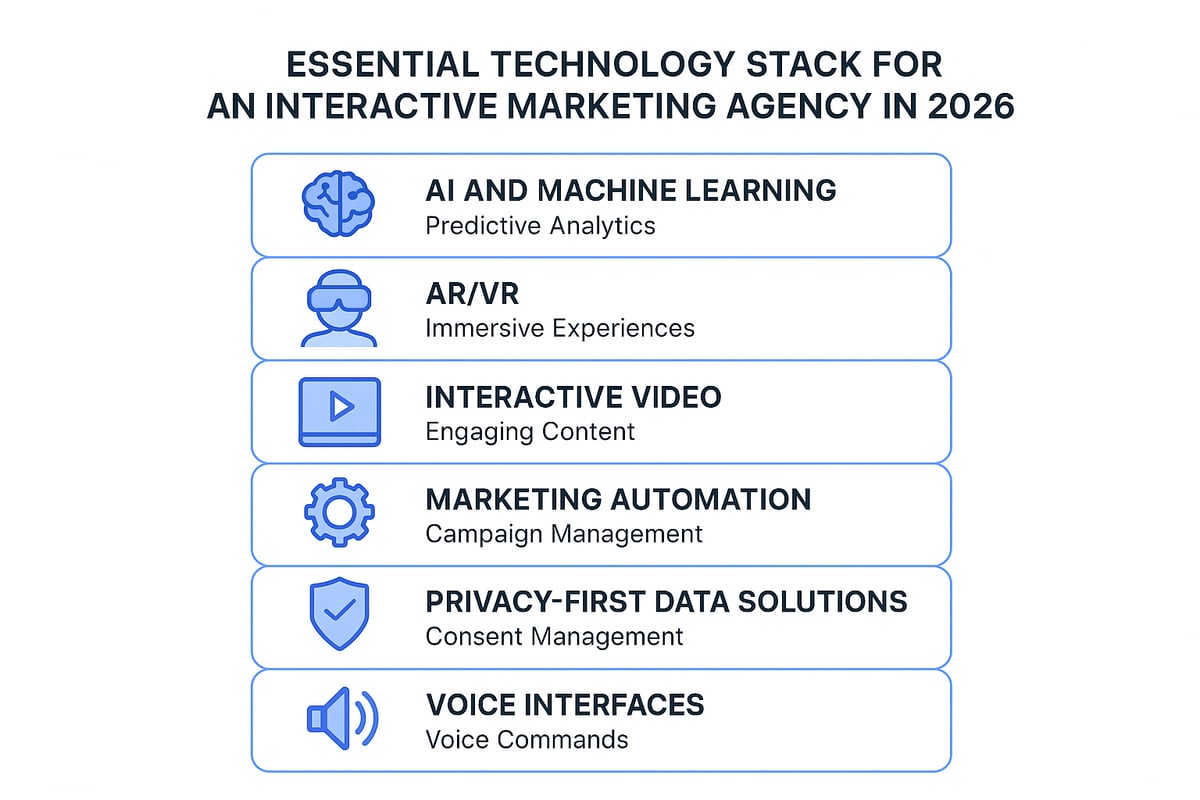 ESSENTIAL TECHNOLOGY STACK FOR AN INTERACTIVE MARKETING AGENCY IN 2026

AI AND MACHINE LEARNING
Predictive Analytics

AR/VR
Immersive Experiences

INTERACTIVE VIDEO
Engaging Content

MARKETING AUTOMATION
Campaign Management

PRIVACY-FIRST DATA SOLUTIONS
Consent Management

VOICE INTERFACES
Voice Commands